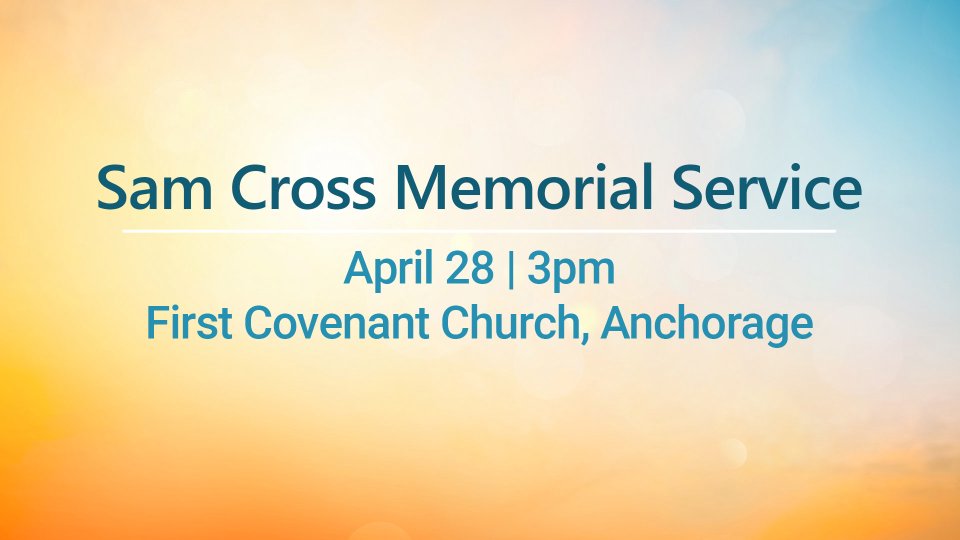 Sam Cross Memorial Service

April 28 | 3pm
First Covenant Church, Anchorage